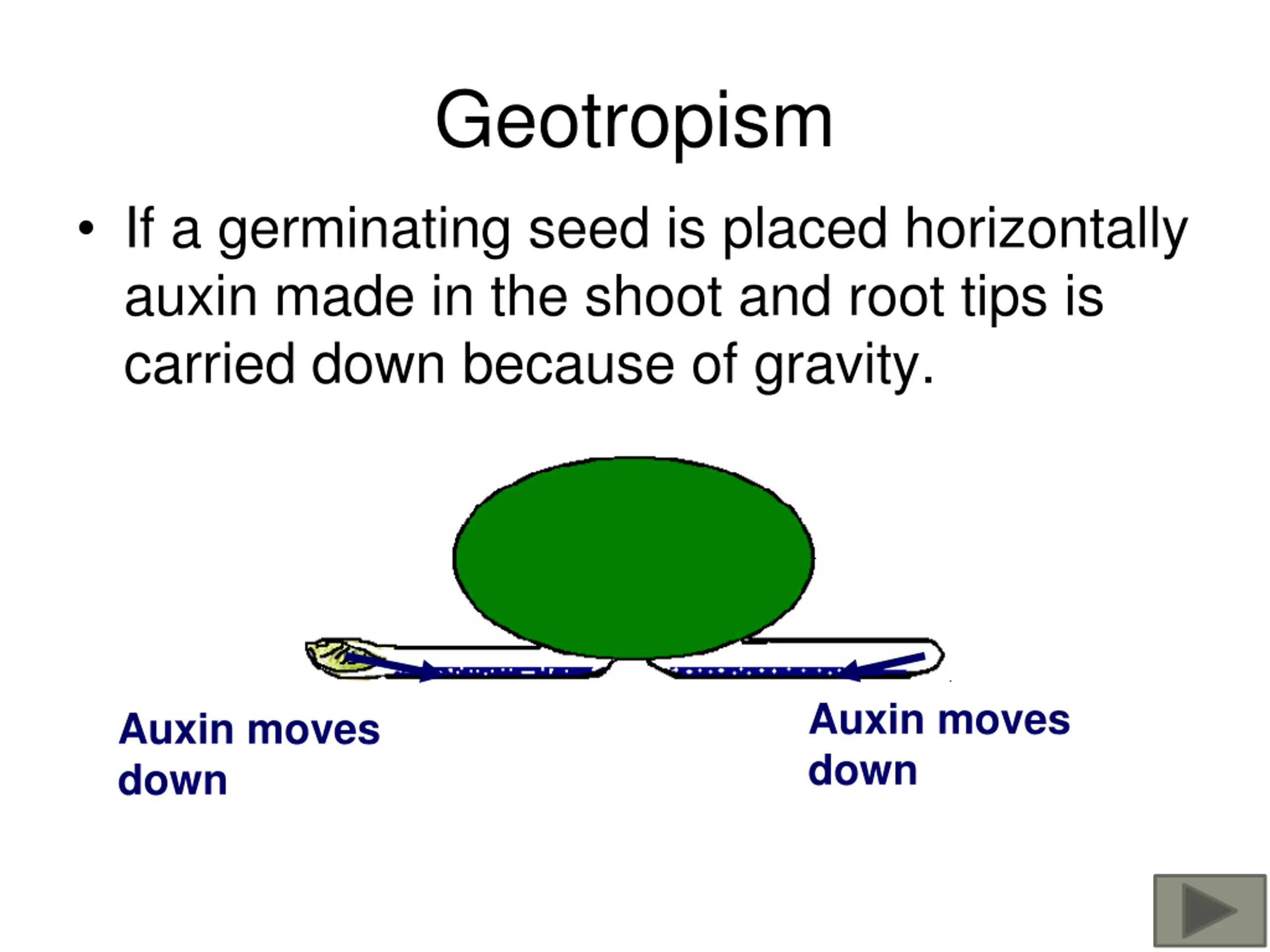 Geotropism

• If a germinating seed is placed horizontally auxin made in the shoot and root tips is carried down because of gravity.

Auxin moves down

Auxin moves down